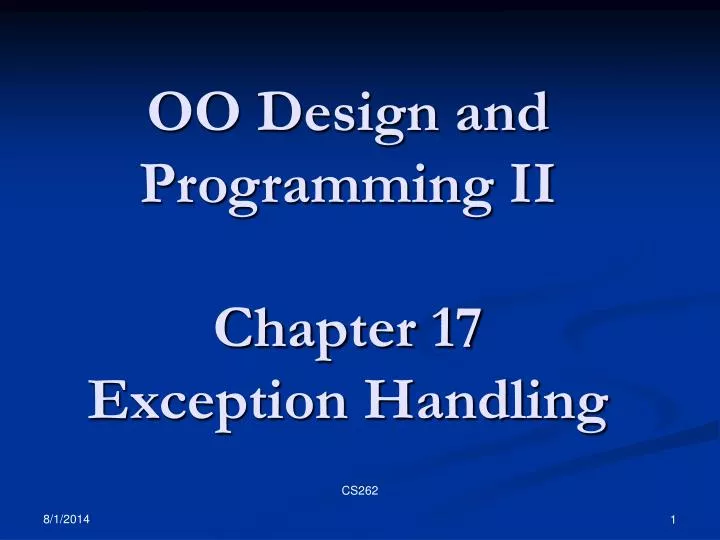 OO Design and Programming II

Chapter 17
Exception Handling

CS262

8/1/2014

1